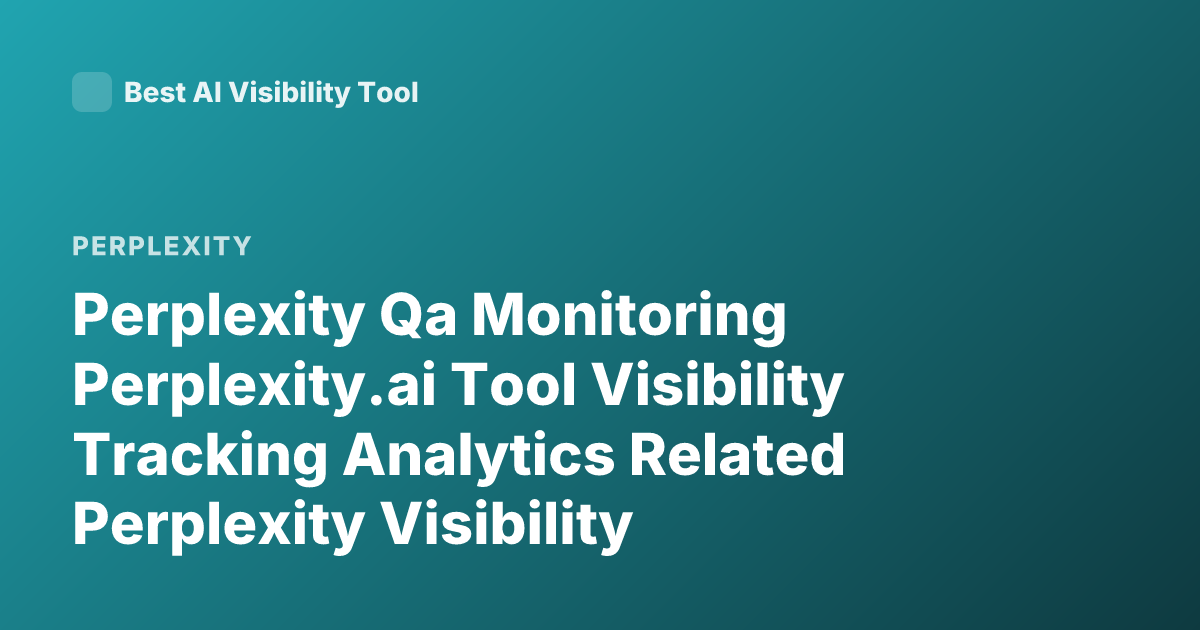 Best AI Visibility Tool

PERPLEXITY

Perplexity Qa Monitoring Perplexity.ai Tool Visibility Tracking Analytics Related Perplexity Visibility